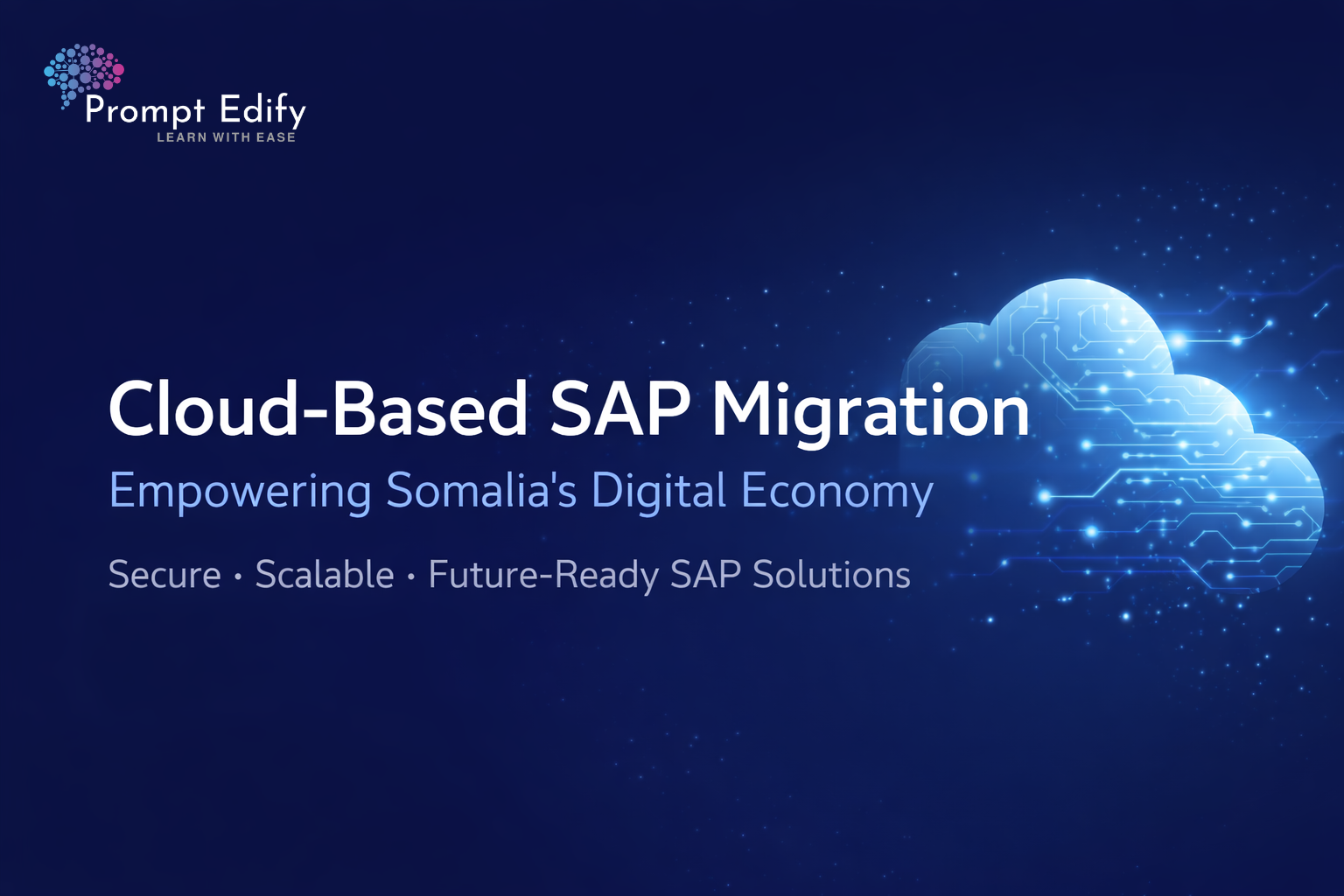 Prompt Edify
LEARN WITH EASE

Cloud-Based SAP Migration
Empowering Somalia's Digital Economy

Secure · Scalable · Future-Ready SAP Solutions